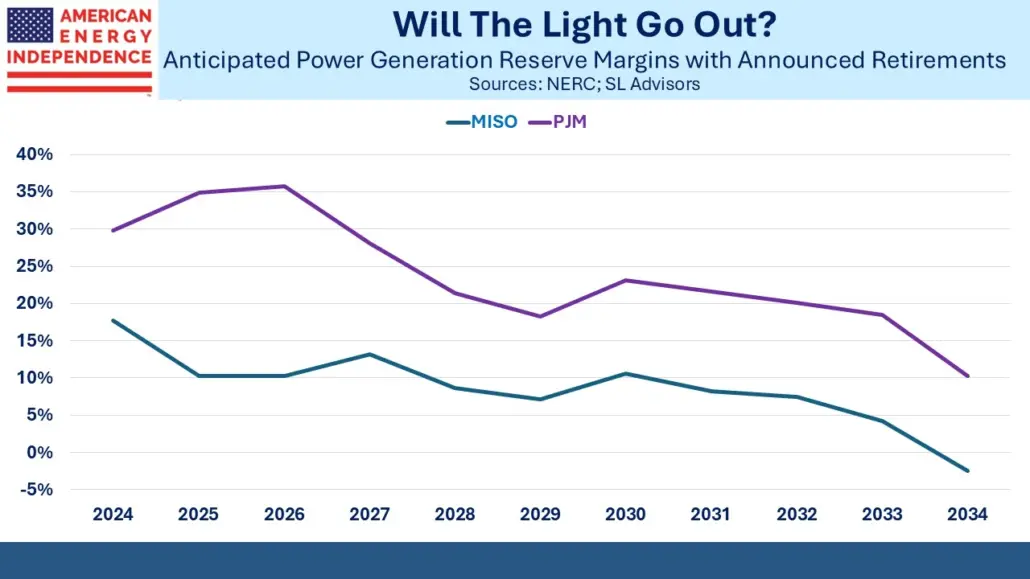 AMERICAN ENERGY INDEPENDENCE

Will The Light Go Out?
Anticipated Power Generation Reserve Margins with Announced Retirements
Sources: NERC; SL Advisors

MISO PJM

40%
35%
30%
25%
20%
15%
10%
5%
0%
-5%

2024 2025 2026 2027 2028 2029 2030 2031 2032 2033 2034